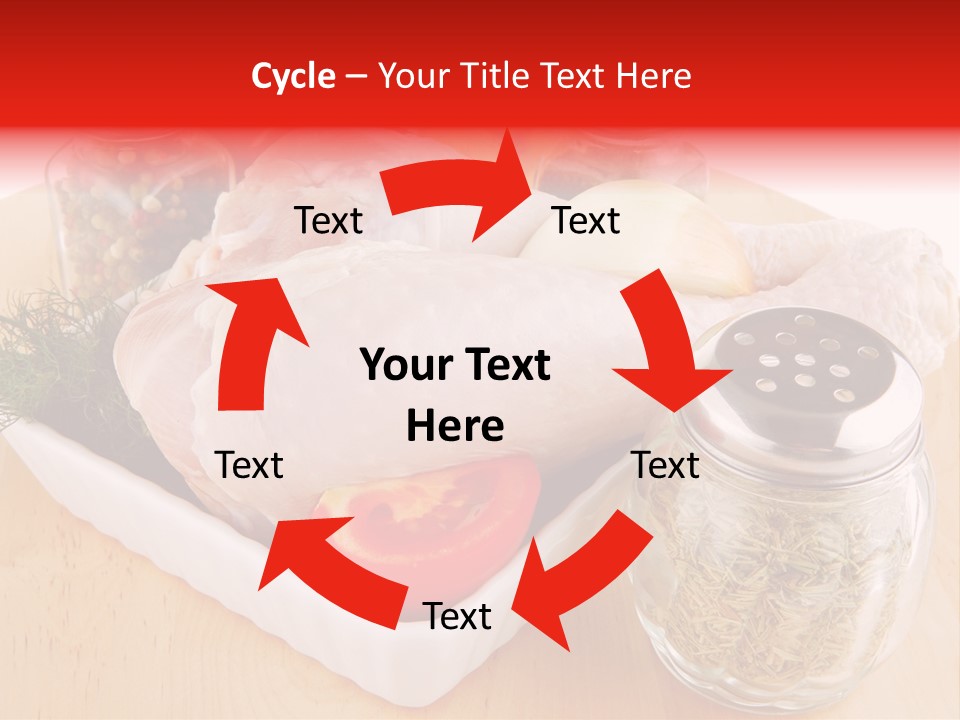 Cycle – Your Title Text Here

Text

Text

Your Text Here

Text

Text

Text